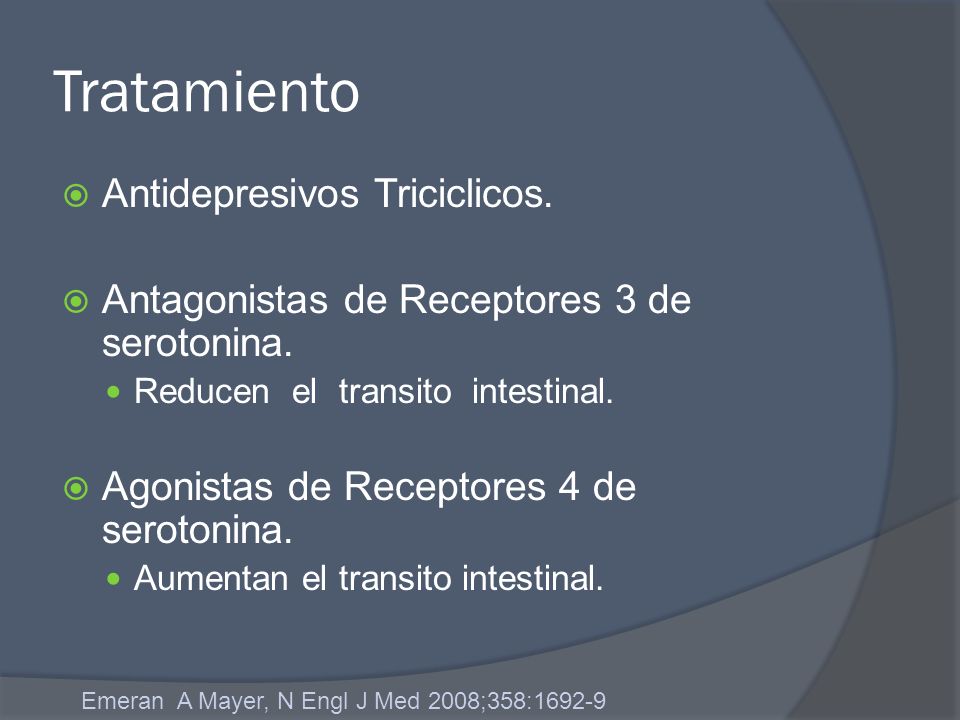 Tratamiento

Antidepresivos Triciclicos.

Antagonistas de Receptores 3 de serotonina.

Reducen el transito intestinal.

Agonistas de Receptores 4 de serotonina.

Aumentan el transito intestinal.

Emeran A Mayer, N Engl J Med 2008;358:1692-9